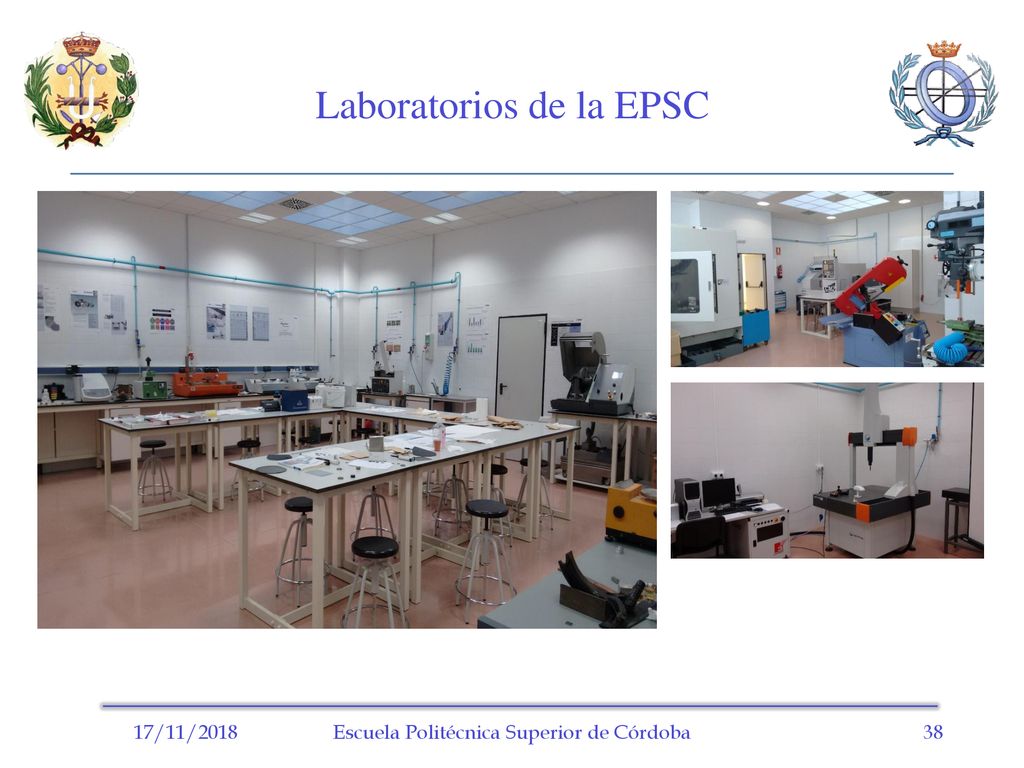 Laboratorios de la EPSC

17/11/2018 Escuela Politécnica Superior de Córdoba 38